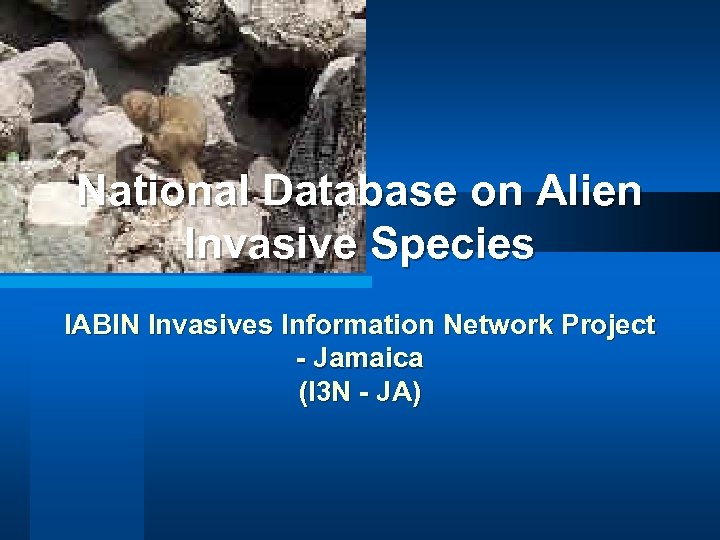 National Database on Alien Invasive Species

IABIN Invasives Information Network Project - Jamaica (I3N - JA)